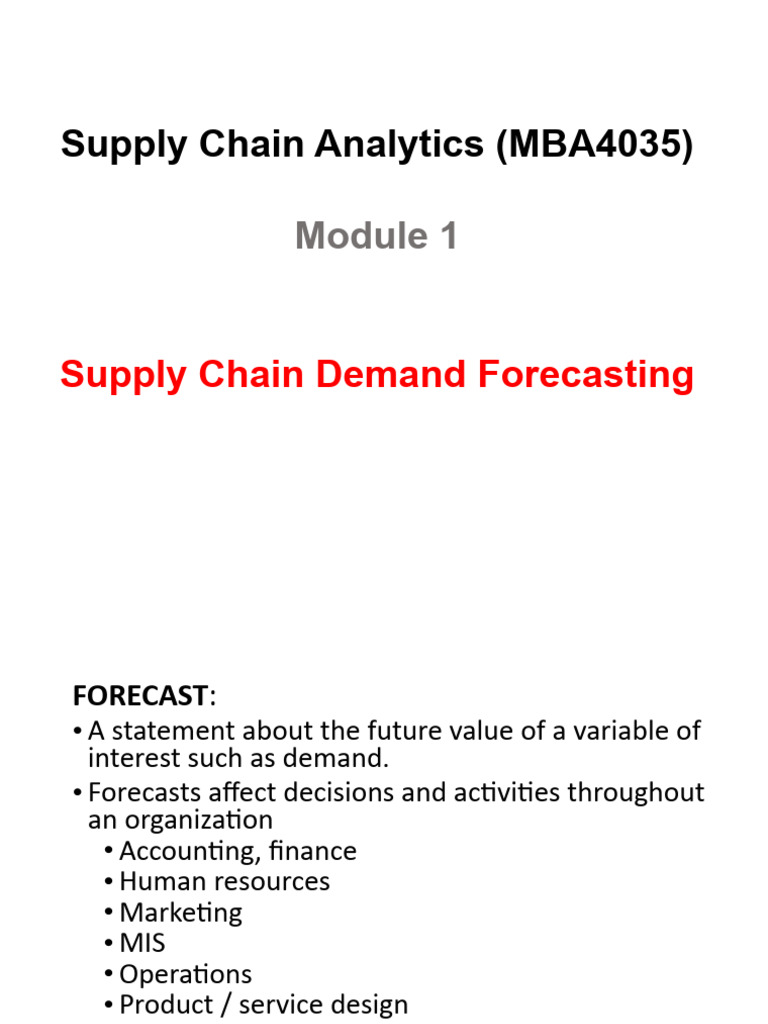 Supply Chain Analytics (MBA4035)

Module 1

Supply Chain Demand Forecasting

FORECAST:

• A statement about the future value of a variable of interest such as demand.

• Forecasts affect decisions and activities throughout an organization

• Accounting, finance
• Human resources
• Marketing
• MIS
• Operations
• Product / service design